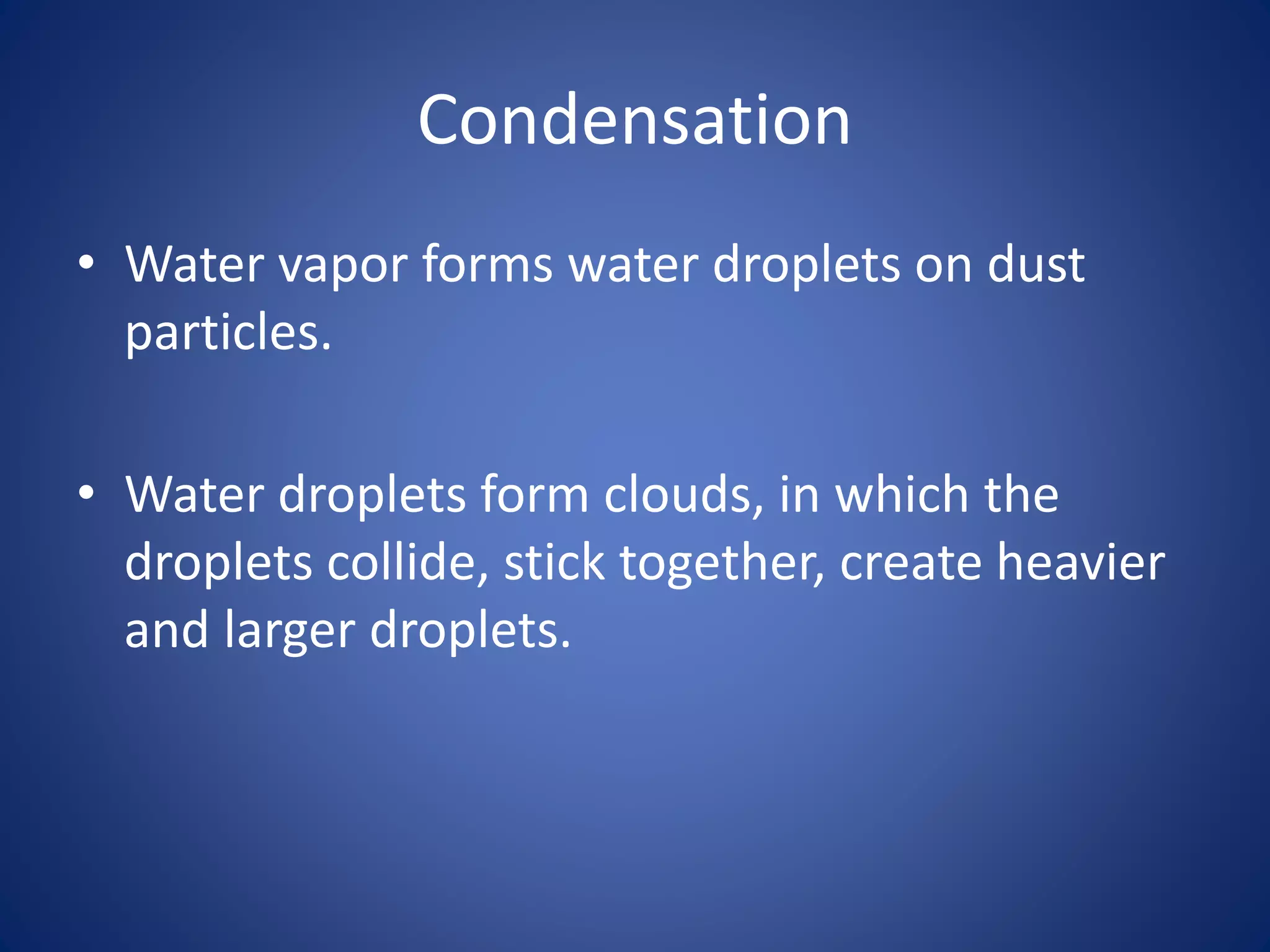 Condensation

• Water vapor forms water droplets on dust particles.

• Water droplets form clouds, in which the droplets collide, stick together, create heavier and larger droplets.